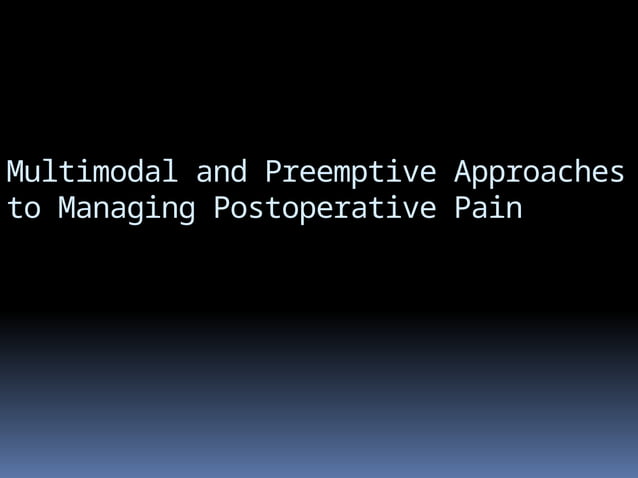 Multimodal and Preemptive Approaches to Managing Postoperative Pain